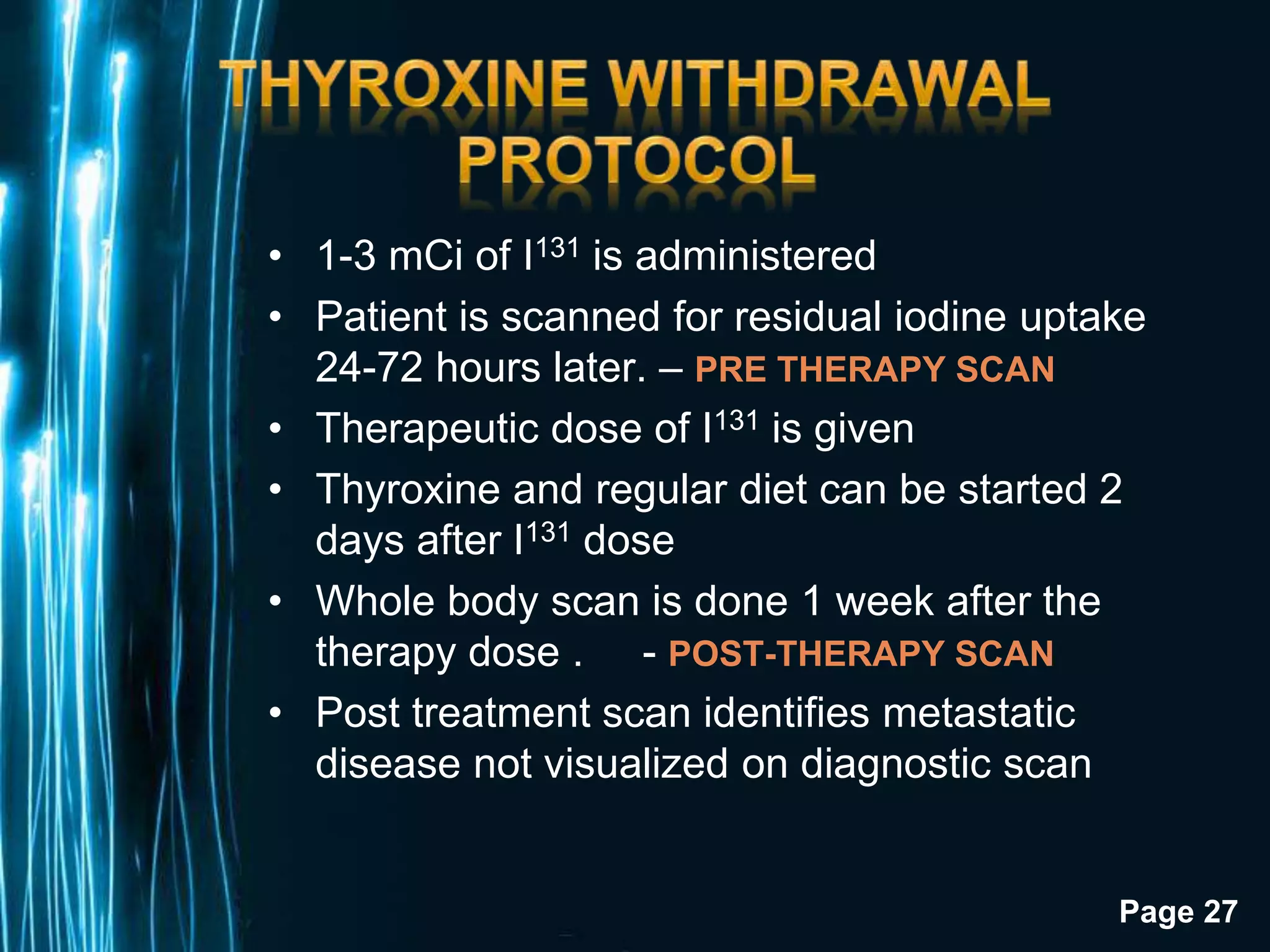 THYROXINE WITHDRAWAL PROTOCOL

• 1-3 mCi of $I^{131}$ is administered
• Patient is scanned for residual iodine uptake 24-72 hours later. – PRE THERAPY SCAN
• Therapeutic dose of $I^{131}$ is given
• Thyroxine and regular diet can be started 2 days after $I^{131}$ dose
• Whole body scan is done 1 week after the therapy dose . - POST-THERAPY SCAN
• Post treatment scan identifies metastatic disease not visualized on diagnostic scan

Page 27